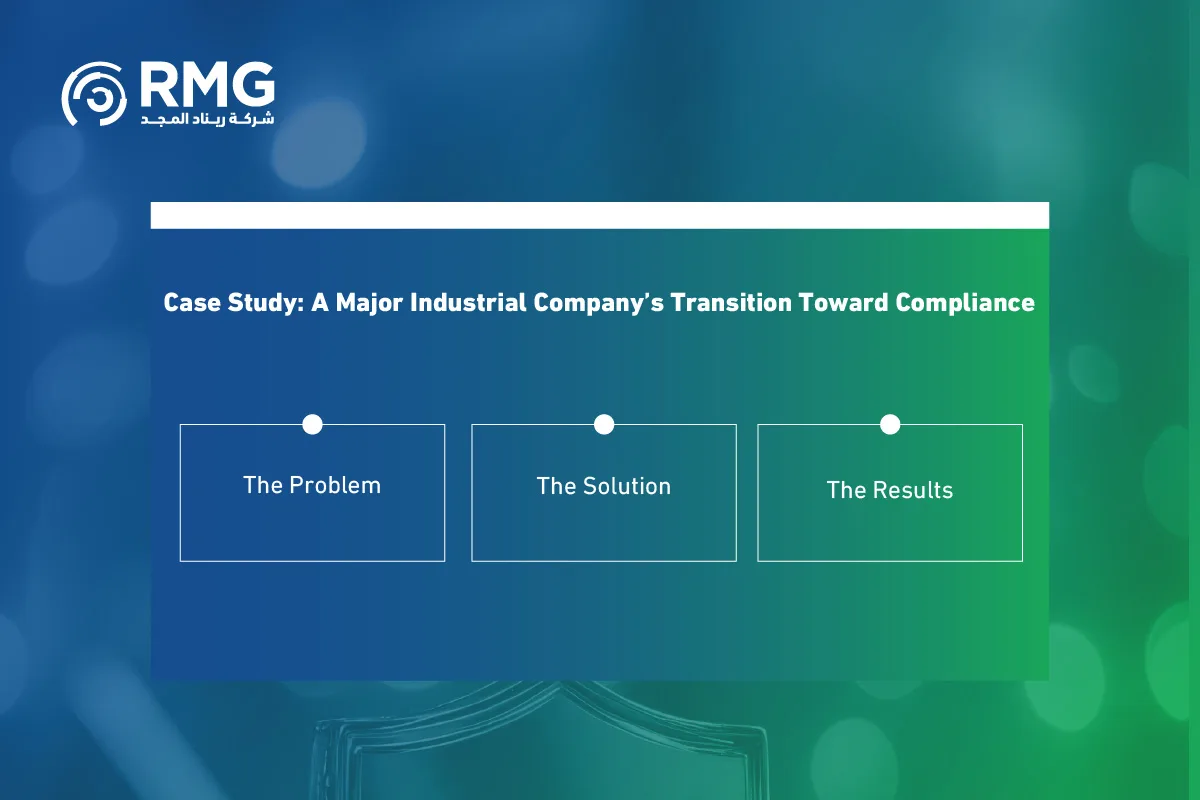 RMG
شركة ريناد المجد

Case Study: A Major Industrial Company's Transition Toward Compliance

The Problem

The Solution

The Results